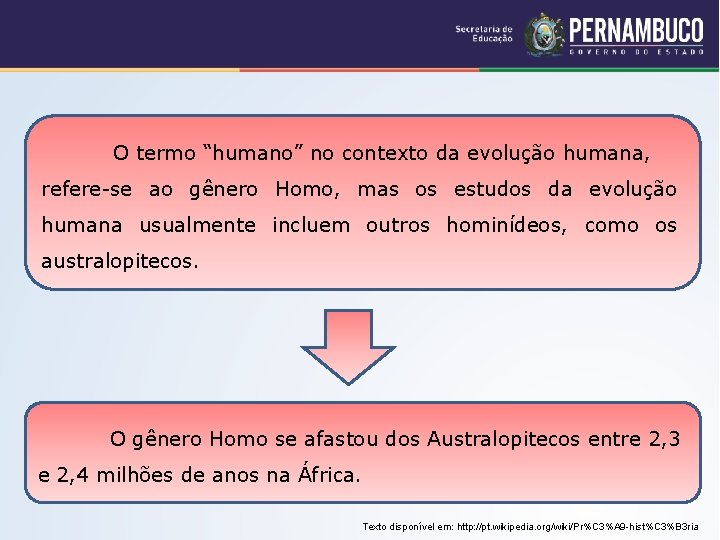 Secretaria de Educação

PERNAMBUCO
GOVERNO DO ESTADO

O termo “humano” no contexto da evolução humana, refere-se ao gênero Homo, mas os estudos da evolução humana usualmente incluem outros hominídeos, como os australopitecos.

O gênero Homo se afastou dos Australopitecos entre 2,3 e 2,4 milhões de anos na África.

Texto disponível em: http://pt.wikipedia.org/wiki/Pr%C3%A9-hist%C3%B3ria